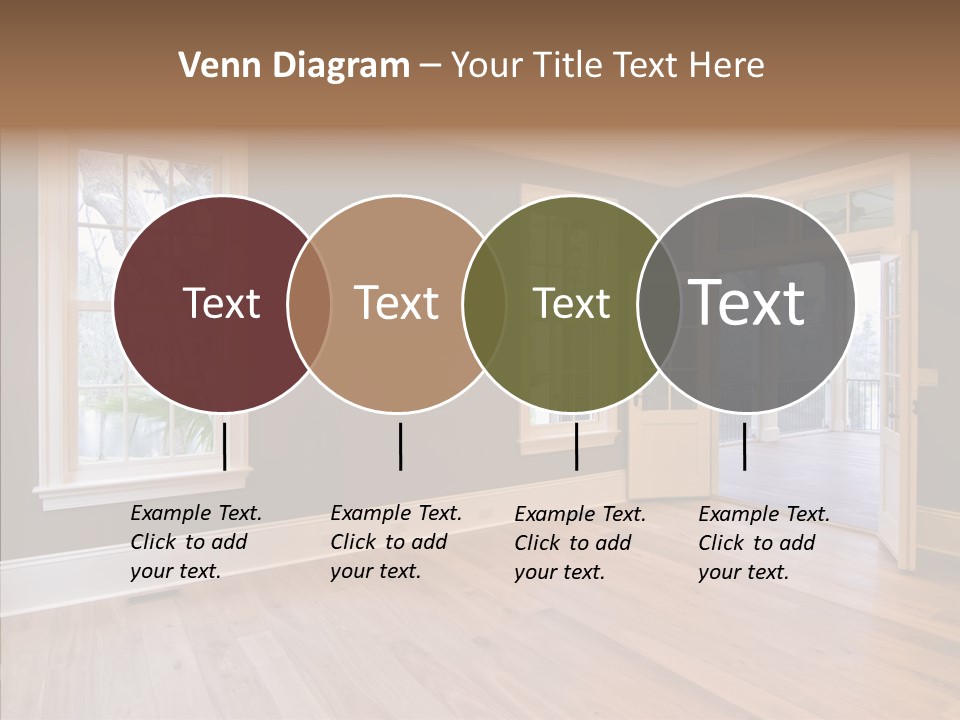 Venn Diagram – Your Title Text Here

Text

Text

Text

Text

Example Text. Click to add your text.

Example Text. Click to add your text.

Example Text. Click to add your text.

Example Text. Click to add your text.